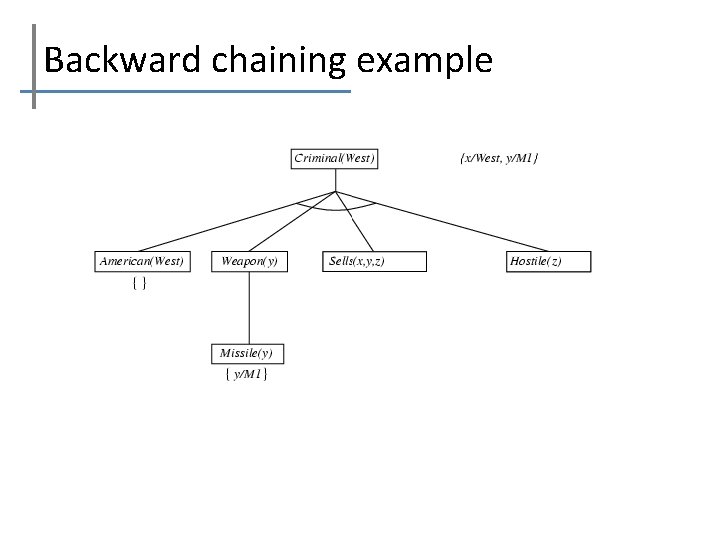 Backward chaining example

Criminal(West)

{x/West, y/M1}

American(West)

{ }

Weapon(y)

Sells(x,y,z)

Hostile(z)

Missile(y)

{ y/M1}